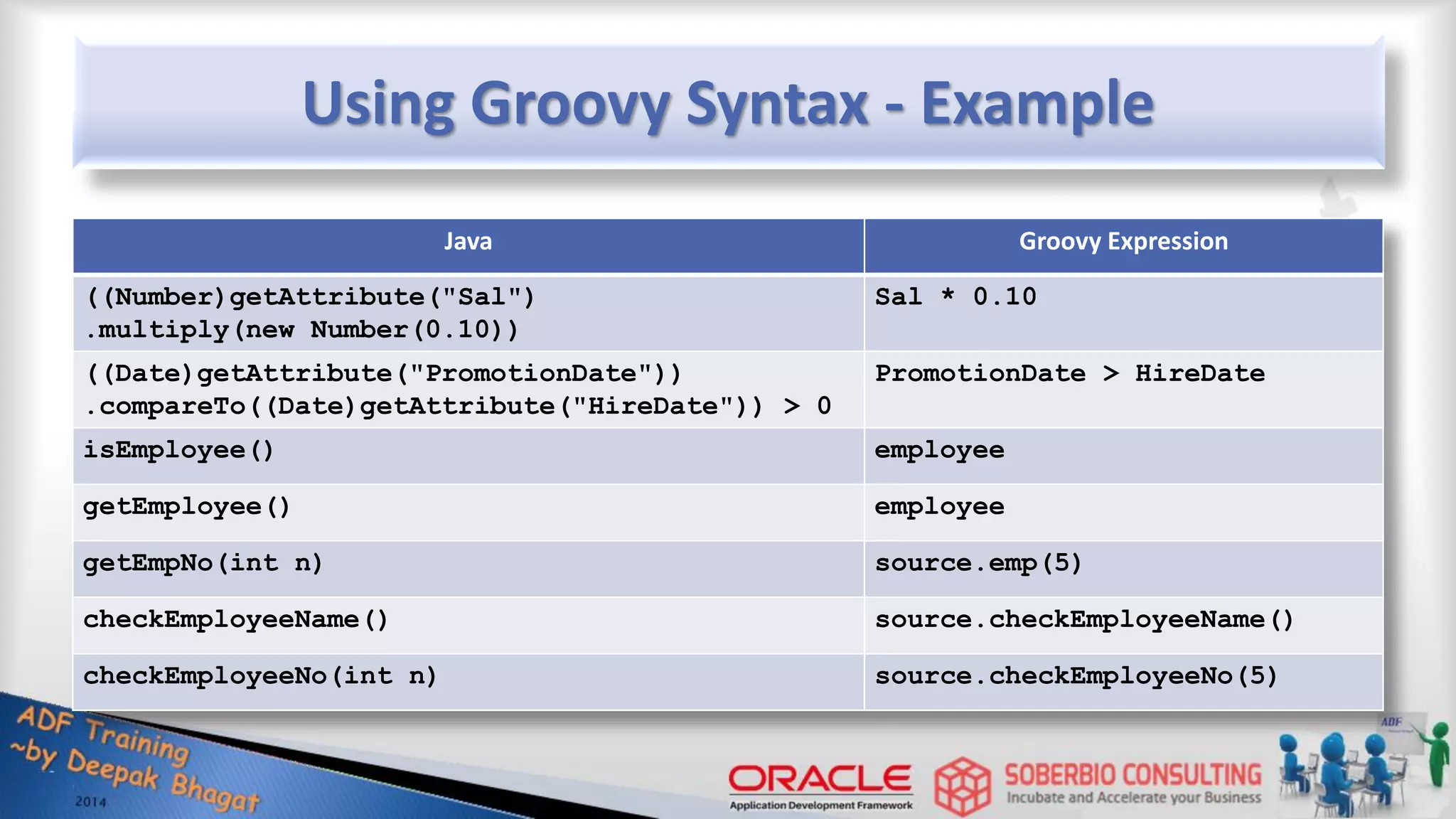 Using Groovy Syntax - Example

| Java | Groovy Expression |
|---|---|
| ((Number)getAttribute("Sal") .multiply(new Number(0.10)) | Sal * 0.10 |
| ((Date)getAttribute("PromotionDate")) .compareTo((Date)getAttribute("HireDate")) > 0 | PromotionDate > HireDate |
| isEmployee() | employee |
| getEmployee() | employee |
| getEmpNo(int n) | source.emp(5) |
| checkEmployeeName() | source.checkEmployeeName() |
| checkEmployeeNo(int n) | source.checkEmployeeNo(5) |

ADF Training ~by Deepak Bhagat 2014

ORACLE Application Development Framework

SOBERBIO CONSULTING Incubate and Accelerate your Business

ADF